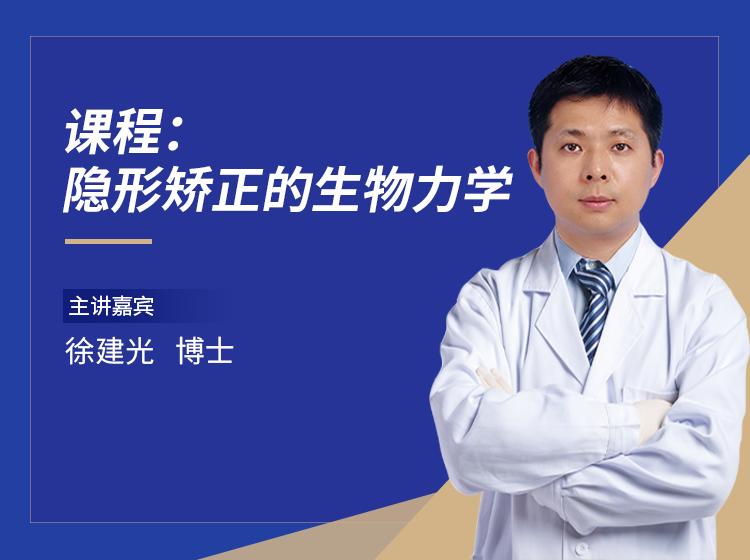 课程：
隐形矫正的生物力学

主讲嘉宾
徐建光 博士